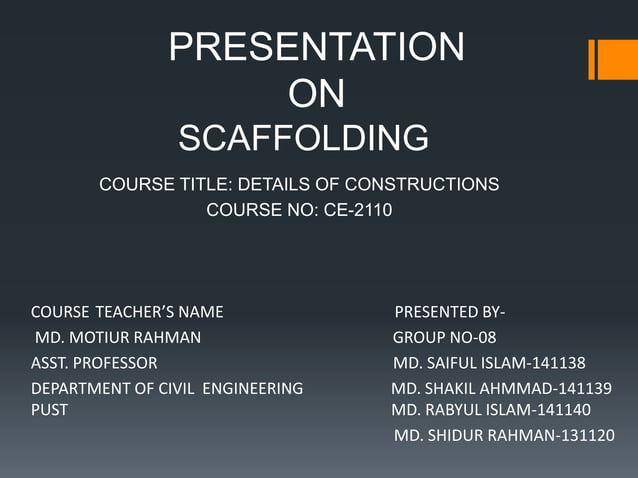 PRESENTATION
ON
SCAFFOLDING

COURSE TITLE: DETAILS OF CONSTRUCTIONS
COURSE NO: CE-2110

COURSE TEACHER'S NAME
MD. MOTIUR RAHMAN
ASST. PROFESSOR
DEPARTMENT OF CIVIL ENGINEERING
PUST

PRESENTED BY-
GROUP NO-08
MD. SAIFUL ISLAM-141138
MD. SHAKIL AHMMAD-141139
MD. RABYUL ISLAM-141140
MD. SHIDUR RAHMAN-131120